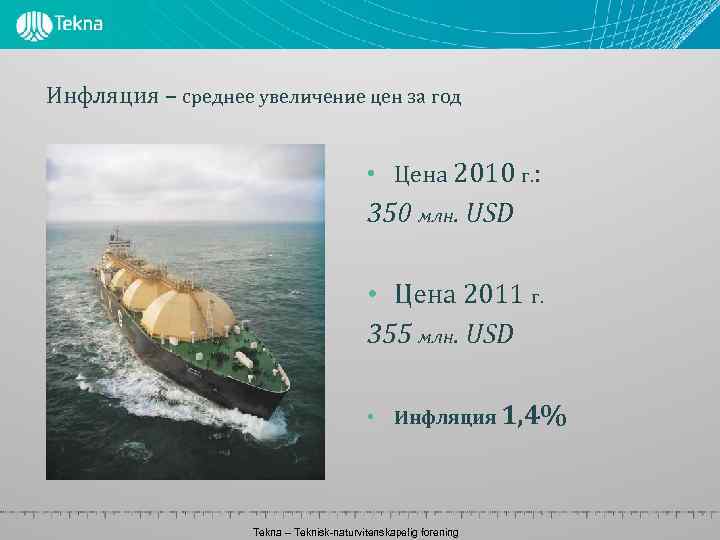 Tekna

Инфляция – среднее увеличение цен за год

• Цена 2010 г.:

350 млн. USD

• Цена 2011 г.

355 млн. USD

• Инфляция 1,4%

Tekna – Teknisk-naturvitenskapelig forening